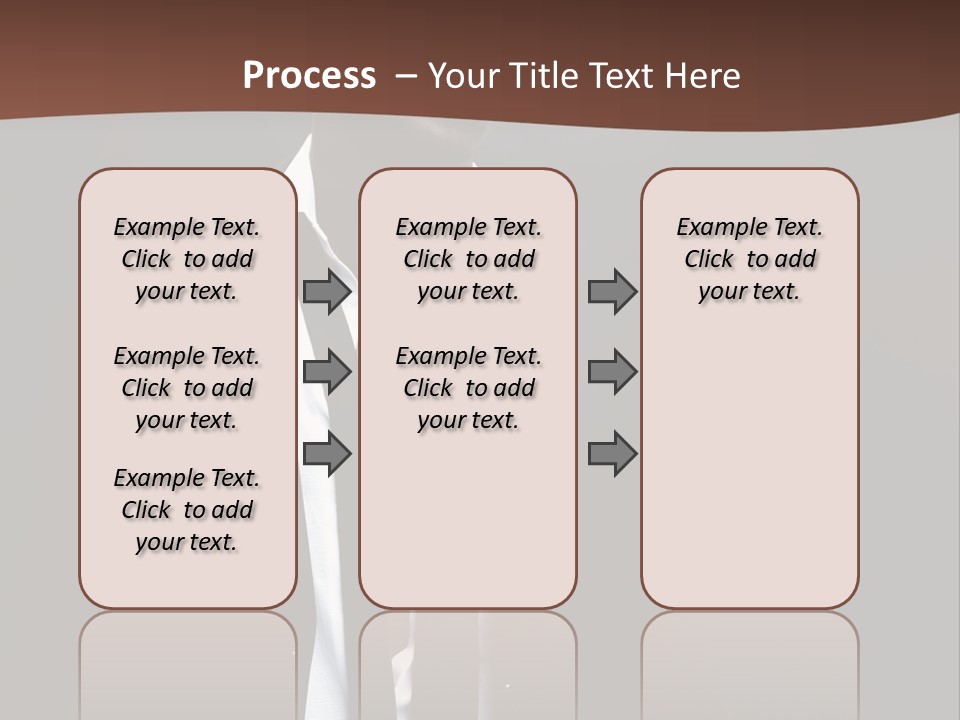 Process – Your Title Text Here

Example Text. Click to add your text.

Example Text. Click to add your text.

Example Text. Click to add your text.

Example Text. Click to add your text.

Example Text. Click to add your text.

Example Text. Click to add your text.